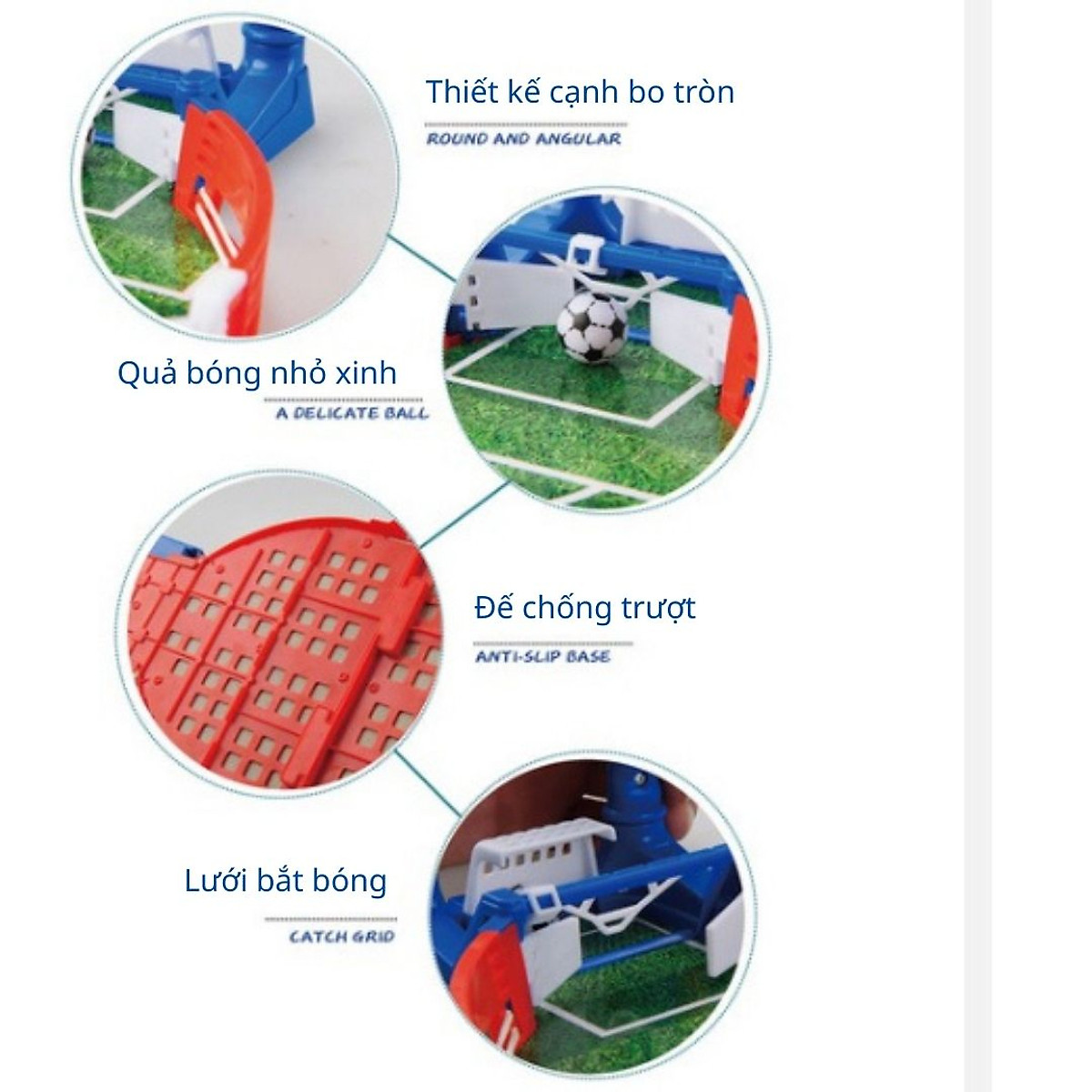 Thiết kế cạnh bo tròn

ROUND AND ANGULAR

Quả bóng nhỏ xinh

A DELICATE BALL

Đế chống trượt

ANTI-SLIP BASE

Lưới bắt bóng

CATCH GRID